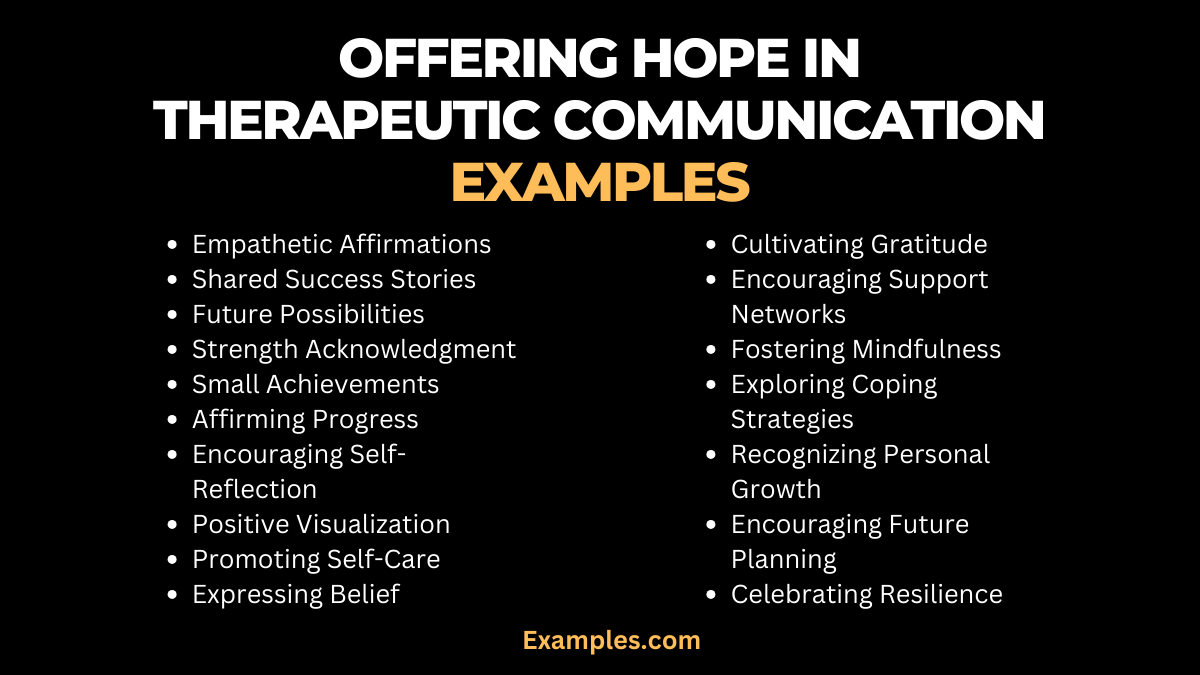 OFFERING HOPE IN THERAPEUTIC COMMUNICATION EXAMPLES

- Empathetic Affirmations
- Shared Success Stories
- Future Possibilities
- Strength Acknowledgment
- Small Achievements
- Affirming Progress
- Encouraging Self-Reflection
- Positive Visualization
- Promoting Self-Care
- Expressing Belief

- Cultivating Gratitude
- Encouraging Support Networks
- Fostering Mindfulness
- Exploring Coping Strategies
- Recognizing Personal Growth
- Encouraging Future Planning
- Celebrating Resilience

Examples.com